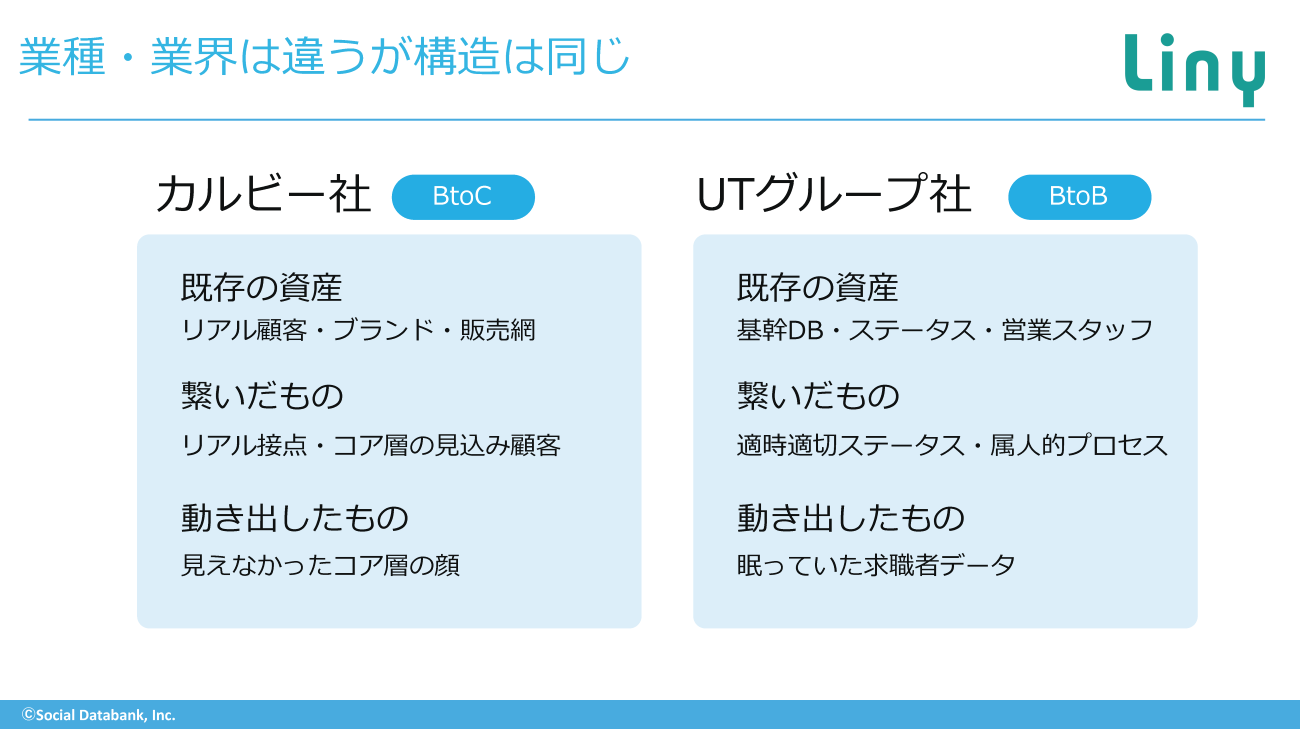 業種・業界は違うが構造は同じ

Liny

カルビー社 BtoC

既存の資産
リアル顧客・ブランド・販売網

繋いだもの
リアル接点・コア層の見込み顧客

動き出したもの
見えなかったコア層の顔

UTグループ社 BtoB

既存の資産
基幹DB・ステータス・営業スタッフ

繋いだもの
適時適切ステータス・属人的プロセス

動き出したもの
眠っていた求職者データ

©Social Databank, Inc.